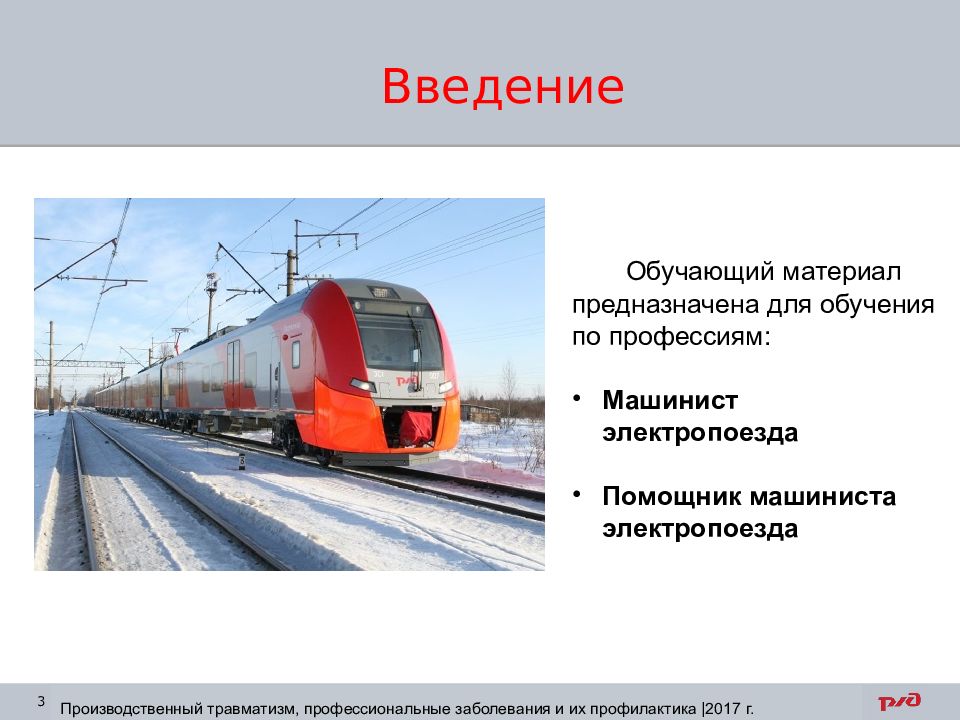 Введение

Обучающий материал предназначена для обучения по профессиям:

• Машинист электропоезда

• Помощник машиниста электропоезда

3 Производственный травматизм, профессиональные заболевания и их профилактика |2017 г.

РЖД